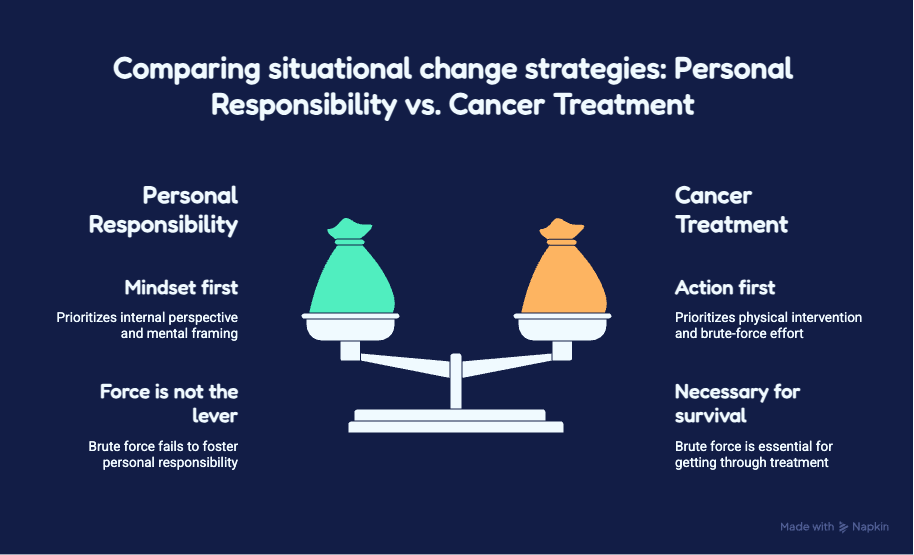 Comparing situational change strategies: Personal Responsibility vs. Cancer Treatment

Personal Responsibility

Mindset first

Prioritizes internal perspective and mental framing

Force is not the lever

Brute force fails to foster personal responsibility

Cancer Treatment

Action first

Prioritizes physical intervention and brute-force effort

Necessary for survival

Brute force is essential for getting through treatment

Made with Napkin